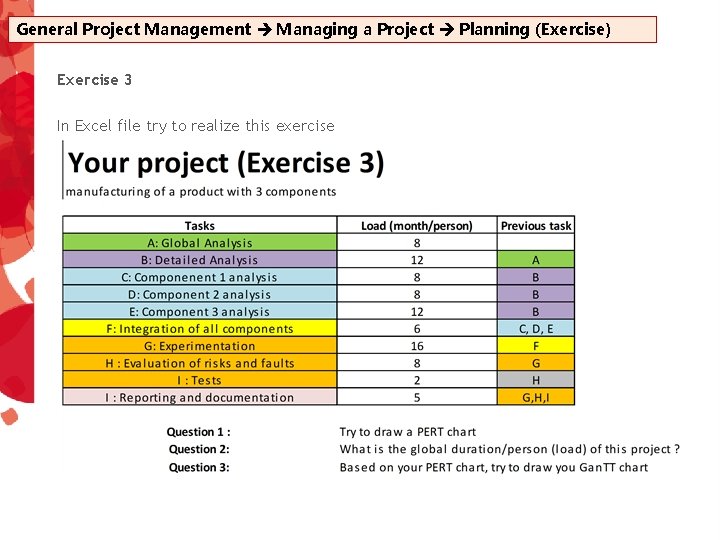 General Project Management → Managing a Project → Planning (Exercise)

Exercise 3

In Excel file try to realize this exercise

Your project (Exercise 3)

manufacturing of a product with 3 components

| Tasks | Load (month/person) | Previous task |
|---|---|---|
| A: Global Analysis | 8 | |
| B: Detailed Analysis | 12 | A |
| C: Componenent 1 analysis | 8 | B |
| D: Component 2 analysis | 8 | B |
| E: Component 3 analysis | 12 | B |
| F: Integration of all components | 6 | C, D, E |
| G: Experimentation | 16 | F |
| H : Evaluation of risks and faults | 8 | G |
| I : Tests | 2 | H |
| I : Reporting and documentation | 5 | G,H,I |

Question 1 : Try to draw a PERT chart
Question 2: What is the global duration/person (load) of this project ?
Question 3: Based on your PERT chart, try to draw you GanTT chart